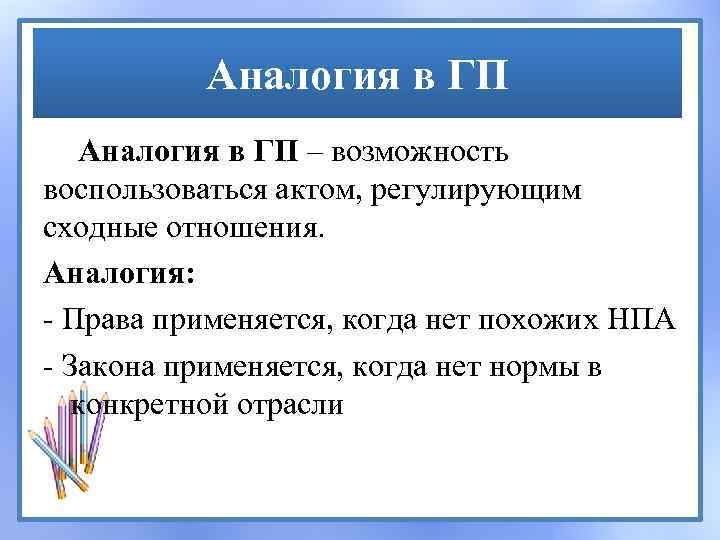 Аналогия в ГП

Аналогия в ГП – возможность воспользоваться актом, регулирующим сходные отношения.

Аналогия:

- Права применяется, когда нет похожих НПА

- Закона применяется, когда нет нормы в конкретной отрасли